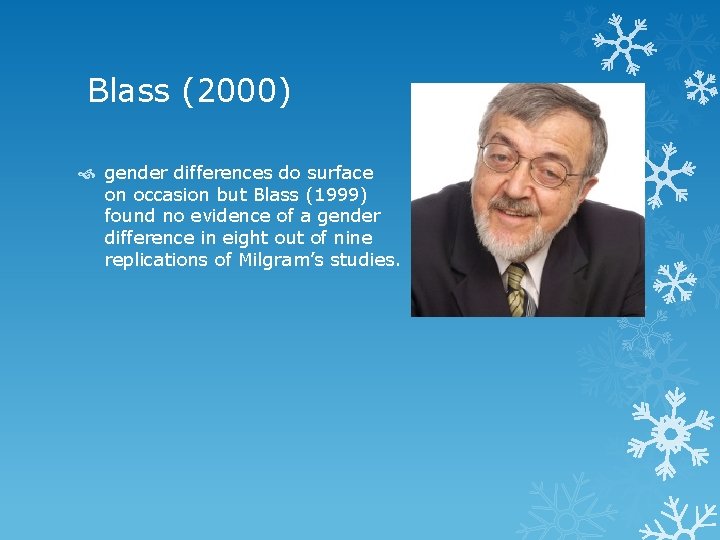 Blass (2000)

gender differences do surface on occasion but Blass (1999) found no evidence of a gender difference in eight out of nine replications of Milgram's studies.